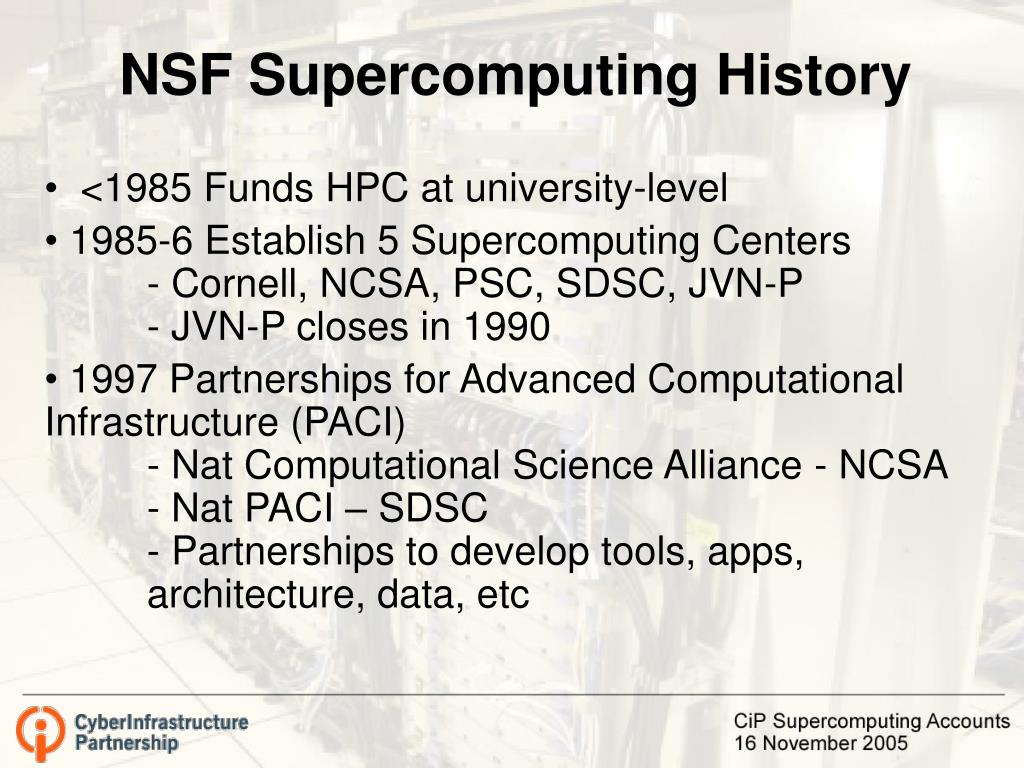 NSF Supercomputing History

• <1985 Funds HPC at university-level
• 1985-6 Establish 5 Supercomputing Centers
- Cornell, NCSA, PSC, SDSC, JVN-P
- JVN-P closes in 1990
• 1997 Partnerships for Advanced Computational Infrastructure (PACI)
- Nat Computational Science Alliance - NCSA
- Nat PACI – SDSC
- Partnerships to develop tools, apps, architecture, data, etc

CyberInfrastructure Partnership

CiP Supercomputing Accounts
16 November 2005